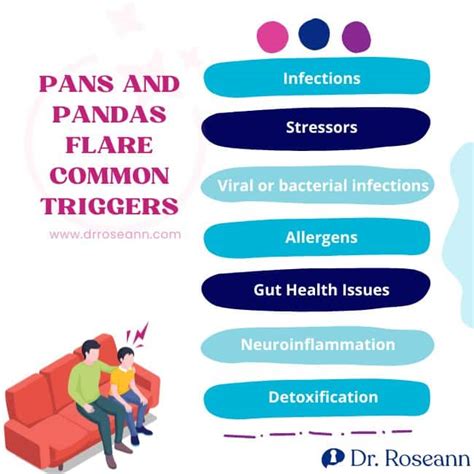 PANS AND PANDAS FLARE COMMON TRIGGERS

www.drroseann.com

Infections

Stressors

Viral or bacterial infections

Allergens

Gut Health Issues

Neuroinflammation

Detoxification

Dr. Roseann